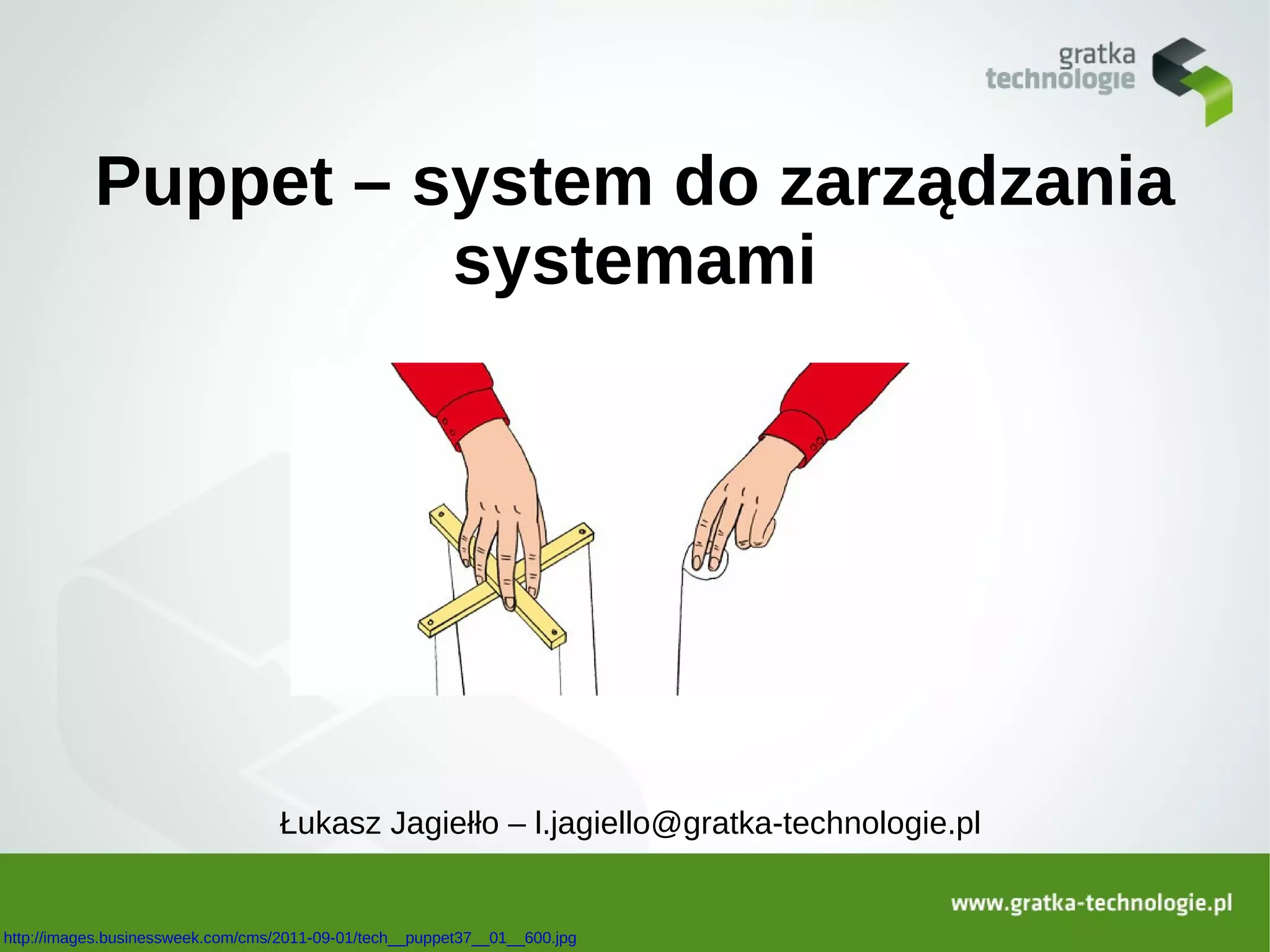 gratka technologie

Puppet – system do zarządzania systemami

Łukasz Jagiełło – l.jagiello@gratka-technologie.pl

www.gratka-technologie.pl

http://images.businessweek.com/cms/2011-09-01/tech__puppet37__01__600.jpg